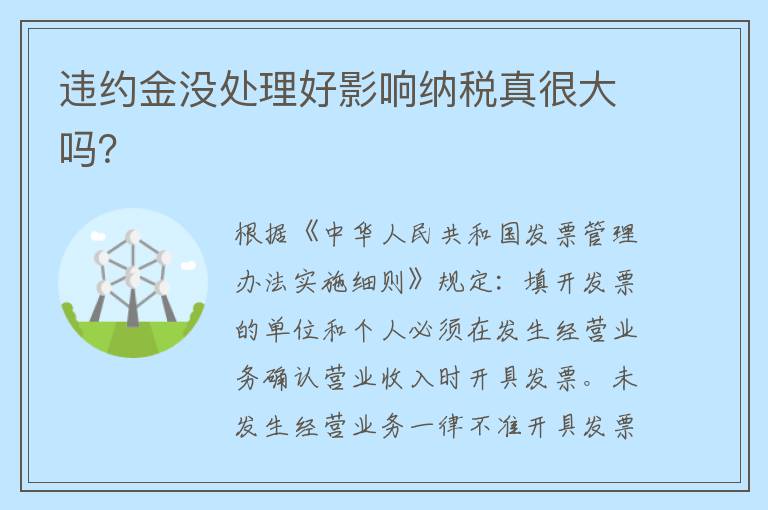 违约金没处理好影响纳税真很大吗?

根据《中华人民共和国发票管理办法实施细则》规定:填开发票的单位和个人必须在发生经营业务确认营业收入时开具发票。未发生经营业务一律不准开具发票